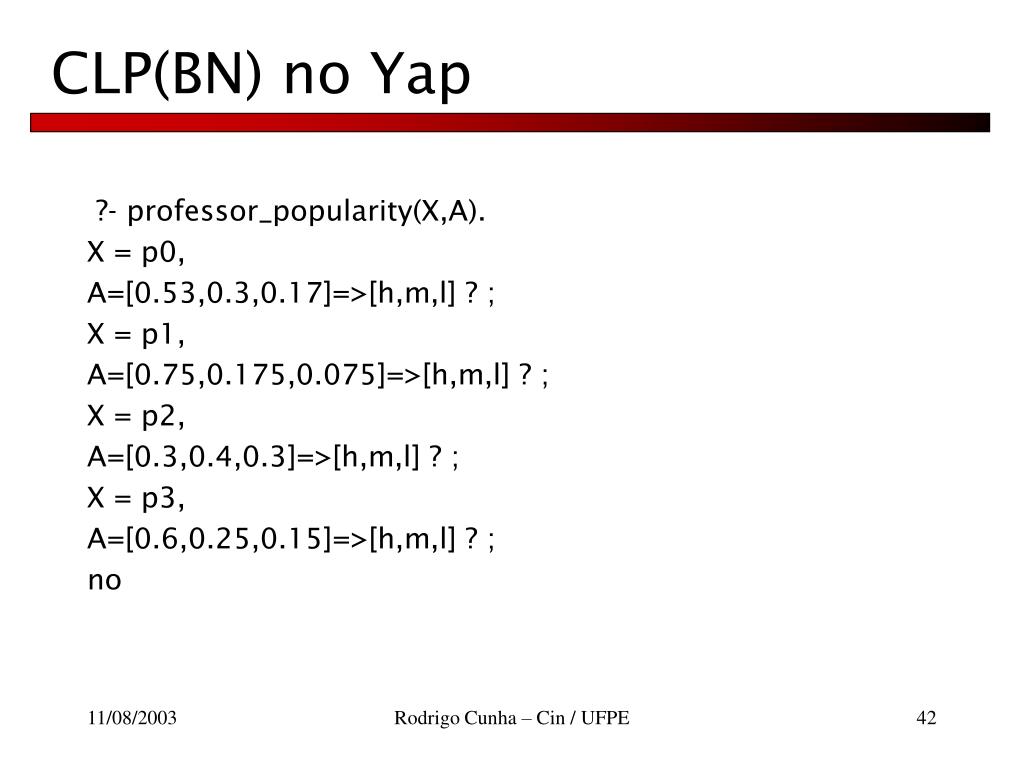 CLP(BN) no Yap

?- professor_popularity(X,A).
X = p0,
A=[0.53,0.3,0.17]=>[h,m,l] ? ;
X = p1,
A=[0.75,0.175,0.075]=>[h,m,l] ? ;
X = p2,
A=[0.3,0.4,0.3]=>[h,m,l] ? ;
X = p3,
A=[0.6,0.25,0.15]=>[h,m,l] ? ;
no

11/08/2003

Rodrigo Cunha – Cin / UFPE

42